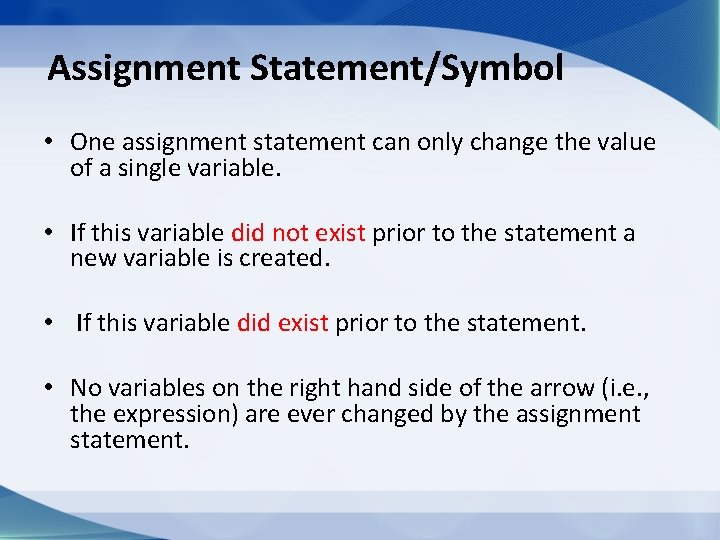 Assignment Statement/Symbol

• One assignment statement can only change the value of a single variable.

• If this variable did not exist prior to the statement a new variable is created.

• If this variable did exist prior to the statement.

• No variables on the right hand side of the arrow (i.e., the expression) are ever changed by the assignment statement.